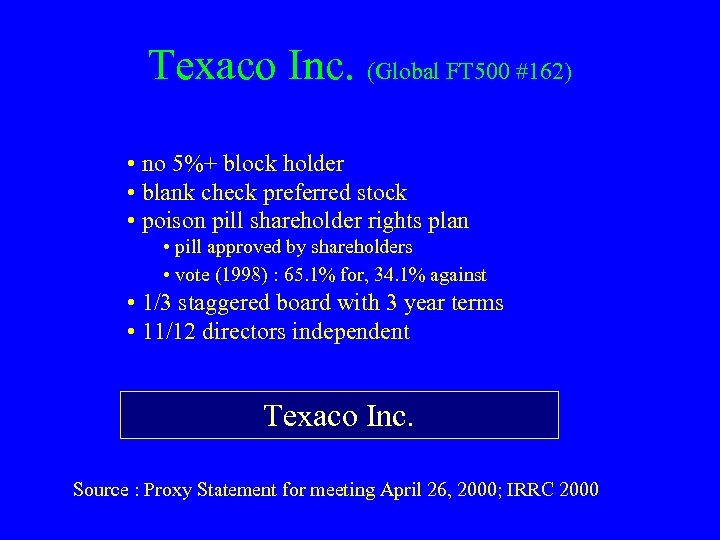 Texaco Inc. (Global FT500 #162)

• no 5%+ block holder
• blank check preferred stock
• poison pill shareholder rights plan
• pill approved by shareholders
• vote (1998) : 65.1% for, 34.1% against
• 1/3 staggered board with 3 year terms
• 11/12 directors independent

Texaco Inc.

Source : Proxy Statement for meeting April 26, 2000; IRRC 2000